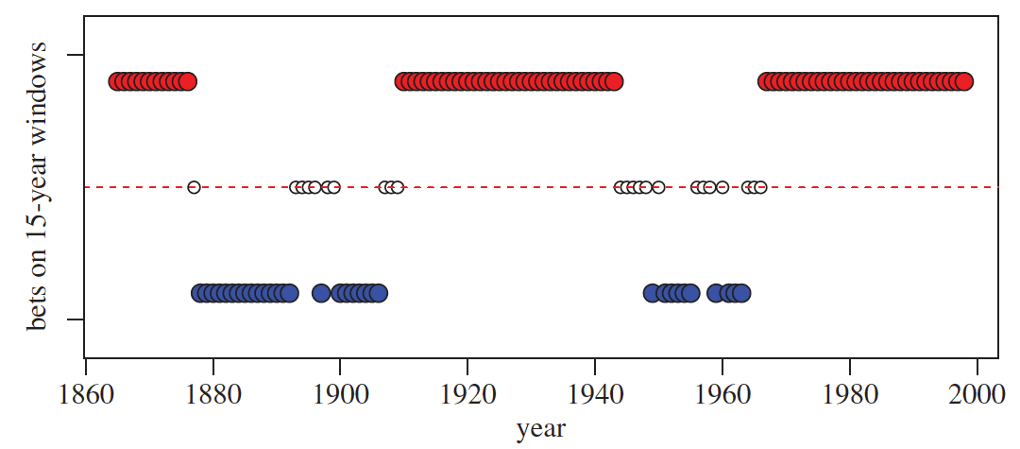 bets on 15-year windows

1860 1880 1900 1920 1940 1960 1980 2000

year